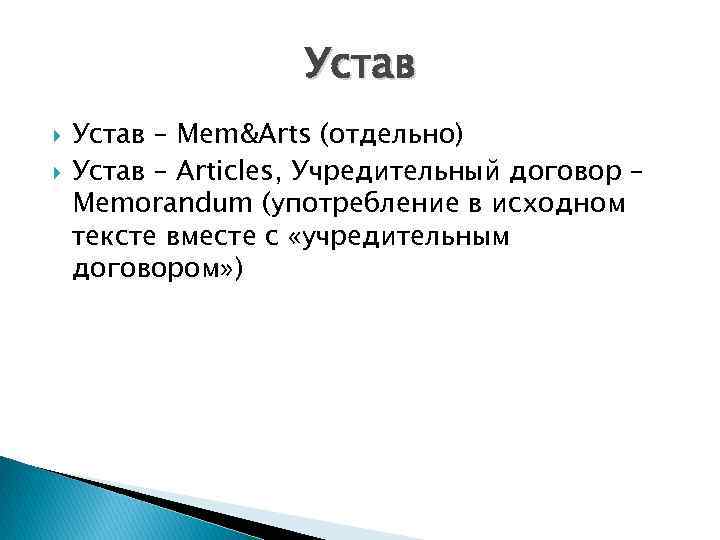 Устав

Устав – Mem&Arts (отдельно)

Устав – Articles, Учредительный договор – Memorandum (употребление в исходном тексте вместе с «учредительным договором»)